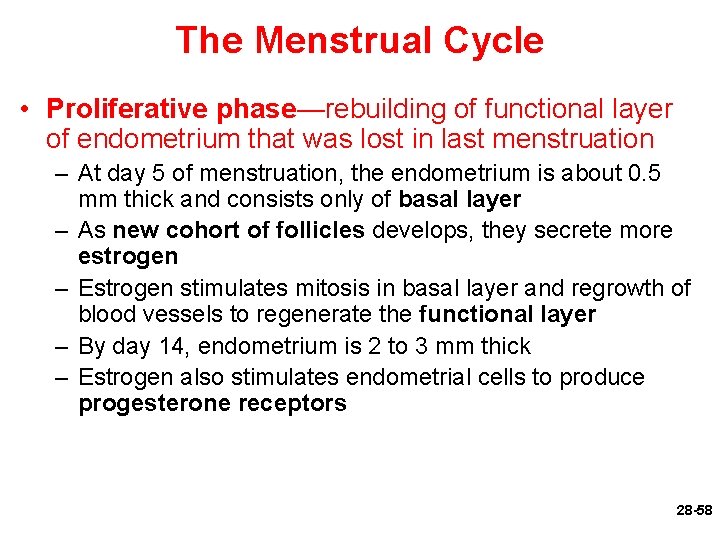 The Menstrual Cycle

• Proliferative phase—rebuilding of functional layer of endometrium that was lost in last menstruation

– At day 5 of menstruation, the endometrium is about 0.5 mm thick and consists only of basal layer

– As new cohort of follicles develops, they secrete more estrogen

– Estrogen stimulates mitosis in basal layer and regrowth of blood vessels to regenerate the functional layer

– By day 14, endometrium is 2 to 3 mm thick

– Estrogen also stimulates endometrial cells to produce progesterone receptors

28-58